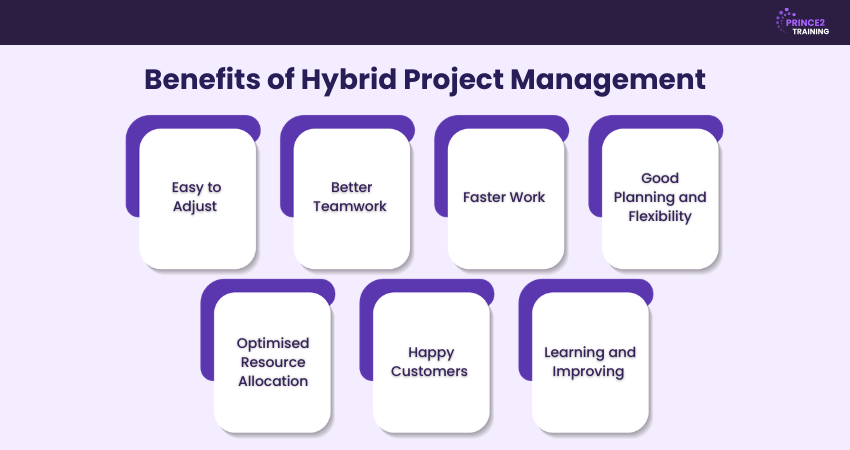 PRINCE2 TRAINING

Benefits of Hybrid Project Management

Easy to Adjust

Better Teamwork

Faster Work

Good Planning and Flexibility

Optimised Resource Allocation

Happy Customers

Learning and Improving